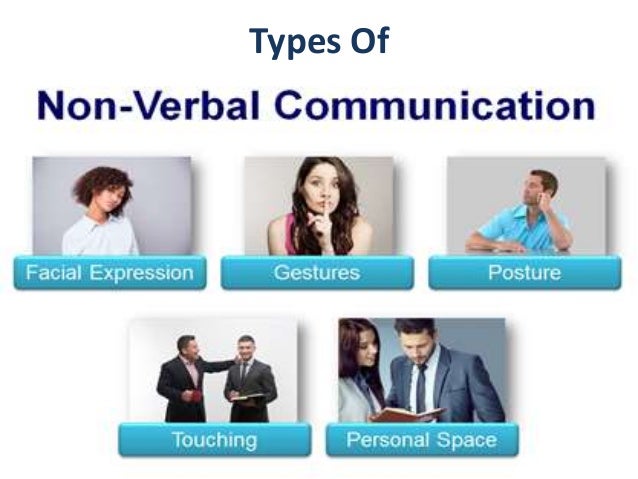 Types Of

Non-Verbal Communication

Facial Expression

Gestures

Posture

Touching

Personal Space